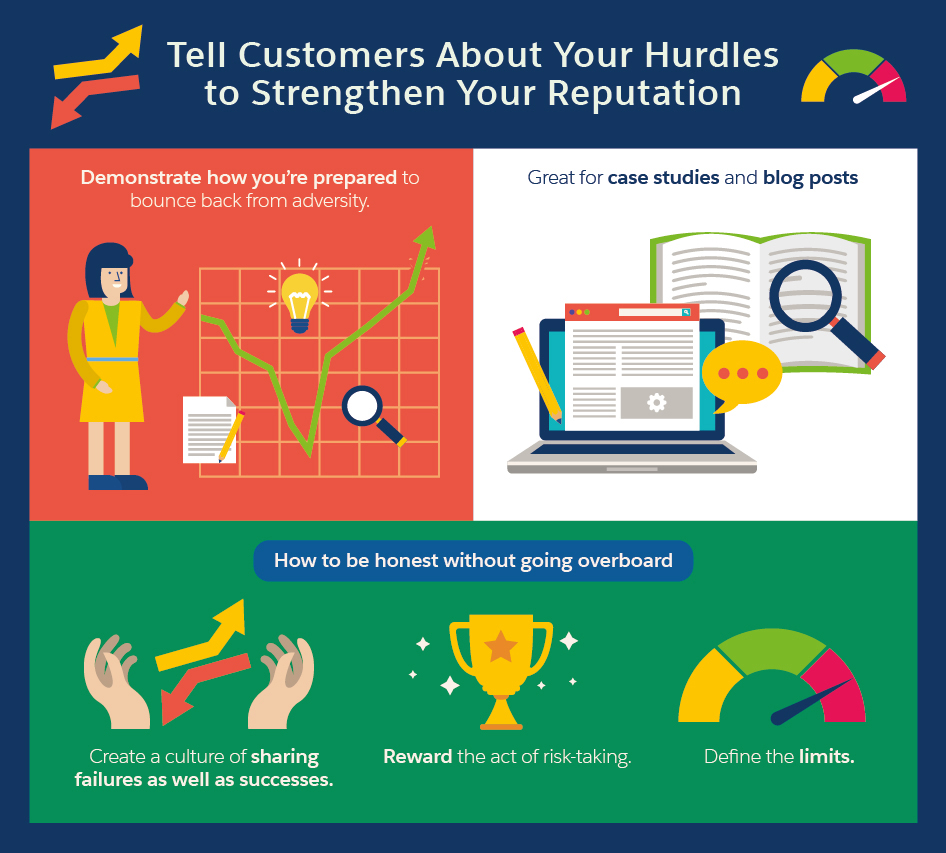 Tell Customers About Your Hurdles to Strengthen Your Reputation

Demonstrate how you're prepared to bounce back from adversity.

Great for case studies and blog posts

How to be honest without going overboard

Create a culture of sharing failures as well as successes.

Reward the act of risk-taking.

Define the limits.